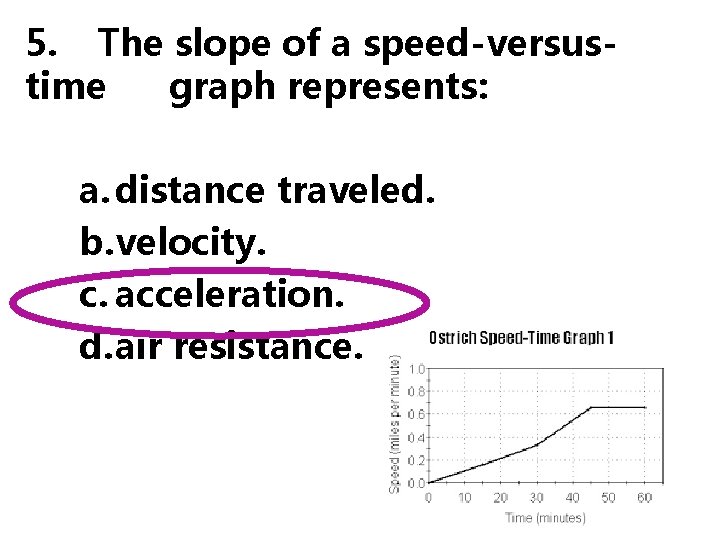 5. The slope of a speed-versus-time graph represents:

a. distance traveled.
b. velocity.
c. acceleration.
d. air resistance.

Ostrich Speed-Time Graph 1

Speed (miles per minute)
1.0
0.8
0.6
0.4
0.2
0.0
0 10 20 30 40 50 60
Time (minutes)